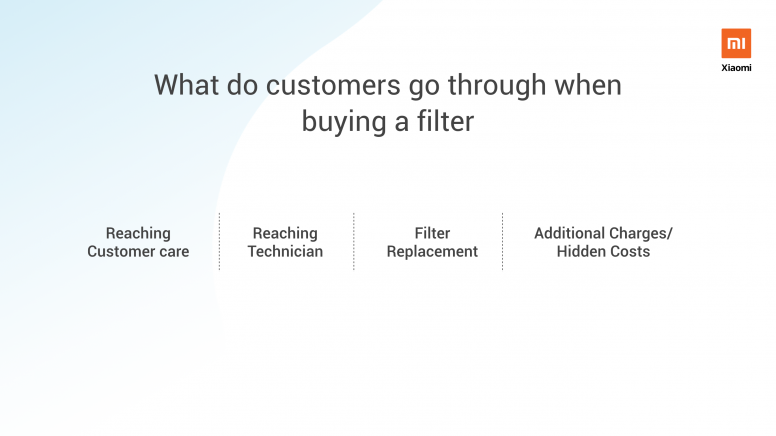 mi
Xiaomi

What do customers go through when buying a filter

Reaching Customer care

Reaching Technician

Filter Replacement

Additional Charges/ Hidden Costs